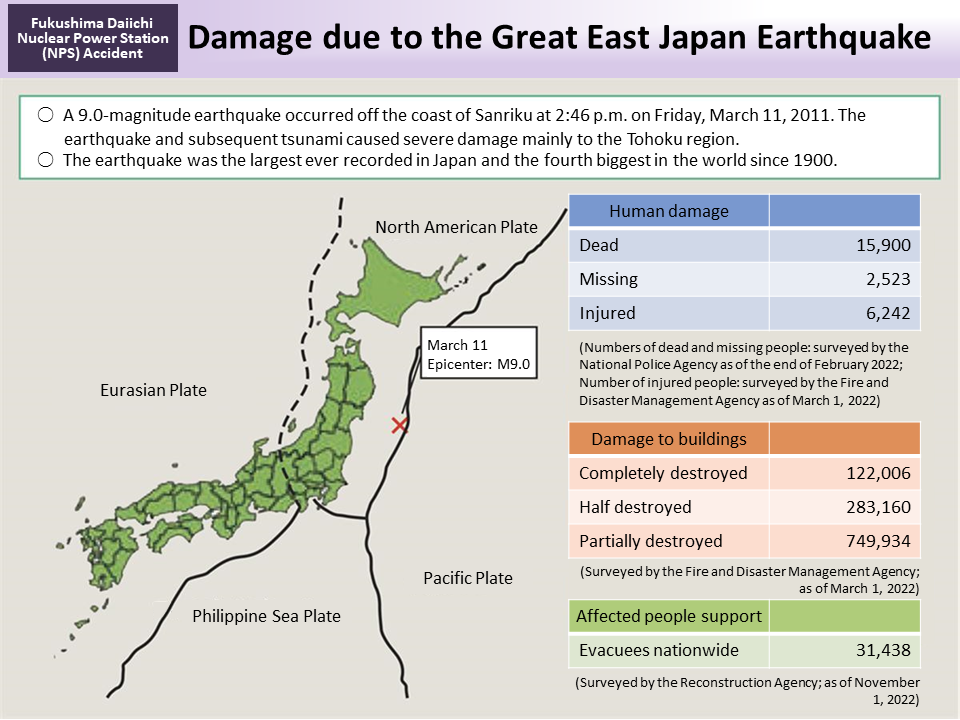 Fukushima Daiichi Nuclear Power Station (NPS) Accident

Damage due to the Great East Japan Earthquake

○ A 9.0-magnitude earthquake occurred off the coast of Sanriku at 2:46 p.m. on Friday, March 11, 2011. The earthquake and subsequent tsunami caused severe damage mainly to the Tohoku region.
○ The earthquake was the largest ever recorded in Japan and the fourth biggest in the world since 1900.

North American Plate

March 11
Epicenter: M9.0

Eurasian Plate

Pacific Plate

Philippine Sea Plate

| Human damage | |
|---|---|
| Dead | 15,900 |
| Missing | 2,523 |
| Injured | 6,242 |

(Numbers of dead and missing people: surveyed by the National Police Agency as of the end of February 2022; Number of injured people: surveyed by the Fire and Disaster Management Agency as of March 1, 2022)

| Damage to buildings | |
|---|---|
| Completely destroyed | 122,006 |
| Half destroyed | 283,160 |
| Partially destroyed | 749,934 |

(Surveyed by the Fire and Disaster Management Agency; as of March 1, 2022)

| Affected people support | |
|---|---|
| Evacuees nationwide | 31,438 |

(Surveyed by the Reconstruction Agency; as of November 1, 2022)